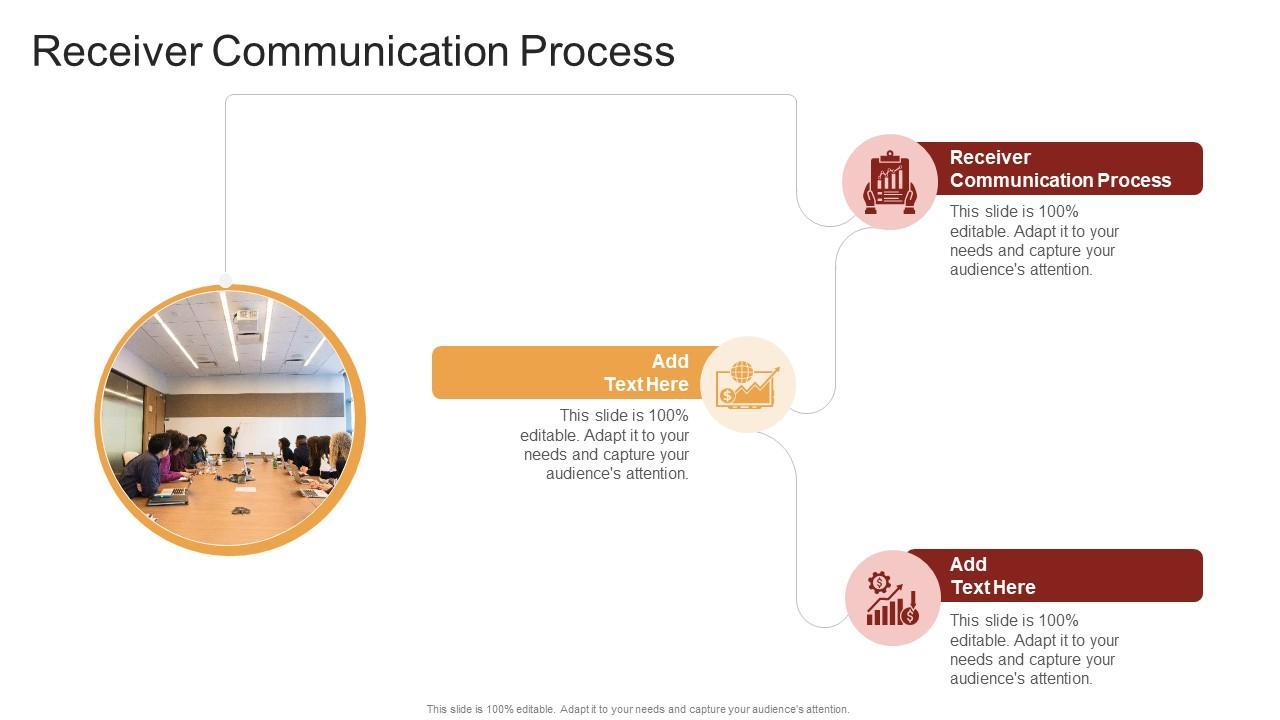 Receiver Communication Process

Receiver Communication Process

This slide is 100% editable. Adapt it to your needs and capture your audience's attention.

Add Text Here

This slide is 100% editable. Adapt it to your needs and capture your audience's attention.

Add Text Here

This slide is 100% editable. Adapt it to your needs and capture your audience's attention.

This slide is 100% editable. Adapt it to your needs and capture your audience's attention.